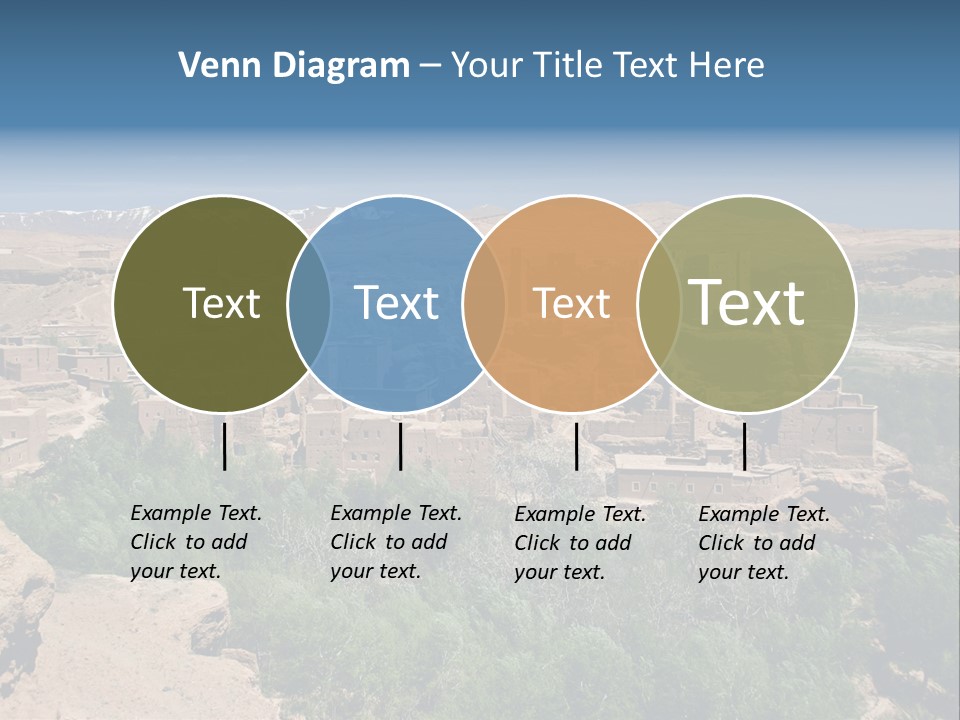 Venn Diagram – Your Title Text Here

Text

Text

Text

Text

Example Text. Click to add your text.

Example Text. Click to add your text.

Example Text. Click to add your text.

Example Text. Click to add your text.